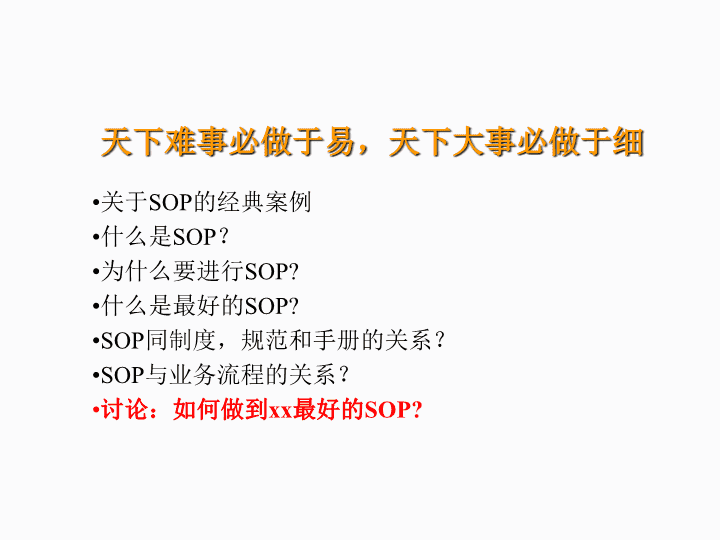 天下难事必做于易，天下大事必做于细

•关于SOP的经典案例
•什么是SOP？
•为什么要进行SOP?
•什么是最好的SOP?
•SOP同制度，规范和手册的关系？
•SOP与业务流程的关系？
•讨论：如何做到xx最好的SOP?